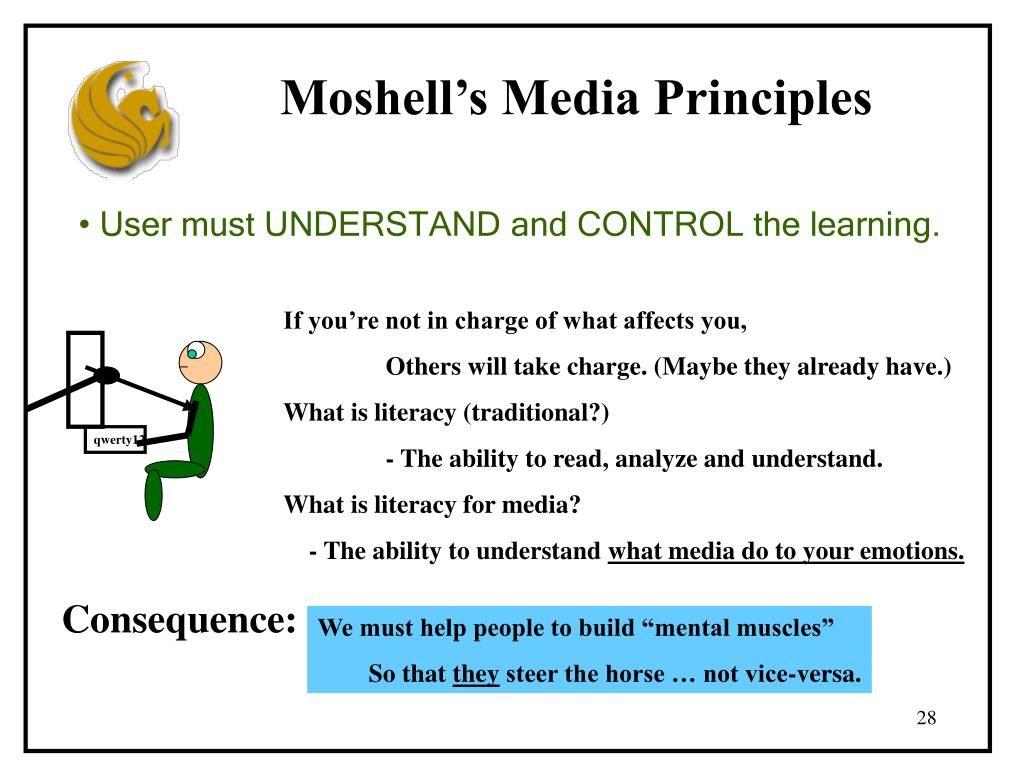 Moshell's Media Principles

• User must UNDERSTAND and CONTROL the learning.

qwerty1

If you're not in charge of what affects you,

Others will take charge. (Maybe they already have.)

What is literacy (traditional?)

- The ability to read, analyze and understand.

What is literacy for media?

- The ability to understand what media do to your emotions.

Consequence:

We must help people to build "mental muscles"

So that they steer the horse … not vice-versa.

28